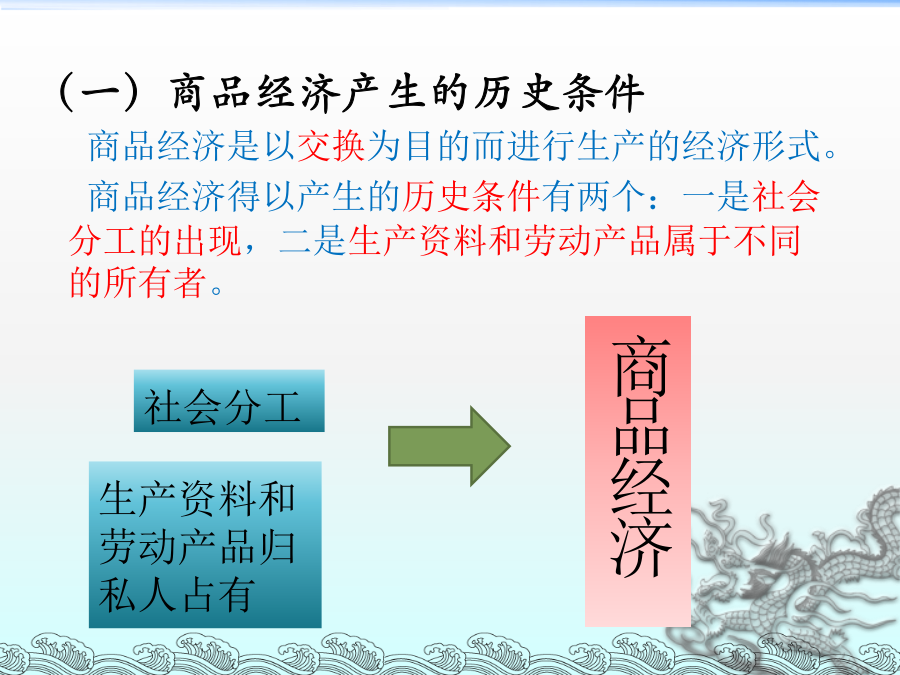 （一）商品经济产生的历史条件

商品经济是以交换为目的而进行生产的经济形式。

商品经济得以产生的历史条件有两个：一是社会分工的出现，二是生产资料和劳动产品属于不同的所有者。

社会分工

生产资料和劳动产品归私人占有

商品经济